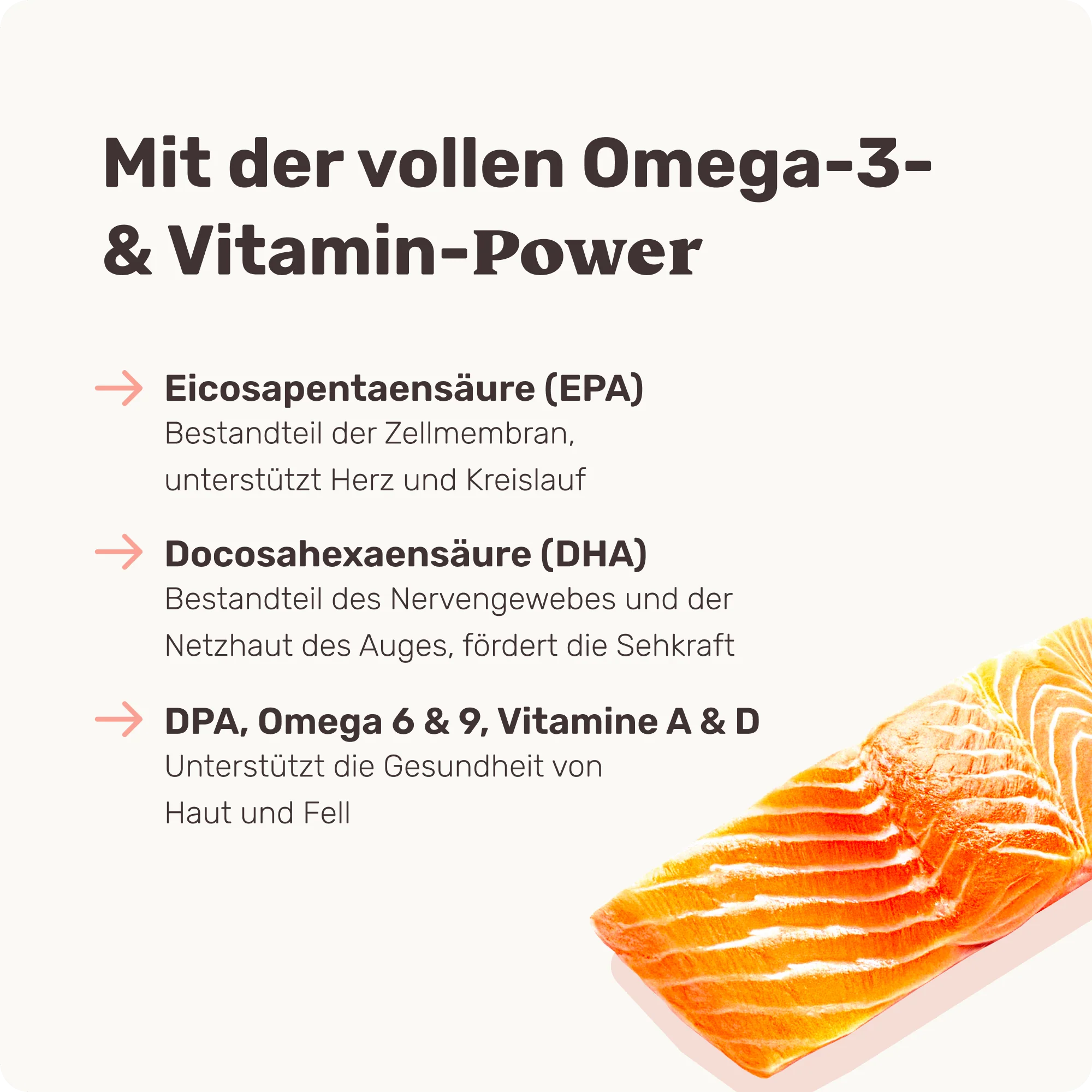 Mit der vollen Omega-3-
& Vitamin-Power

Eicosapentaensäure (EPA)
Bestandteil der Zellmembran, unterstützt Herz und Kreislauf

Docosahexaensäure (DHA)
Bestandteil des Nervengewebes und der Netzhaut des Auges, fördert die Sehkraft

DPA, Omega 6 & 9, Vitamine A & D
Unterstützt die Gesundheit von Haut und Fell